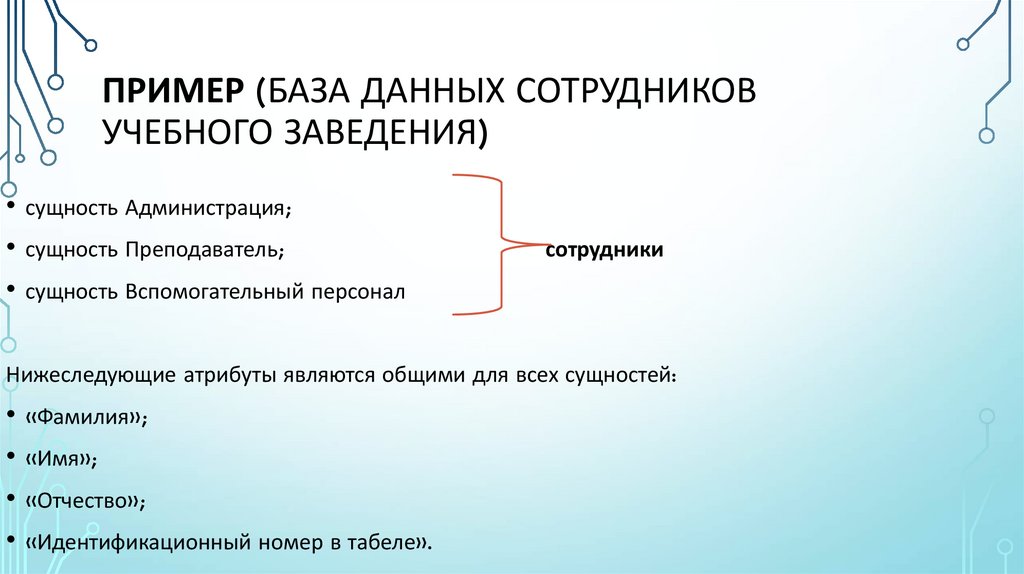 ПРИМЕР (БАЗА ДАННЫХ СОТРУДНИКОВ УЧЕБНОГО ЗАВЕДЕНИЯ)

• сущность Администрация;
• сущность Преподаватель;
• сущность Вспомогательный персонал

сотрудники

Нижеследующие атрибуты являются общими для всех сущностей:
• «Фамилия»;
• «Имя»;
• «Отчество»;
• «Идентификационный номер в табеле».